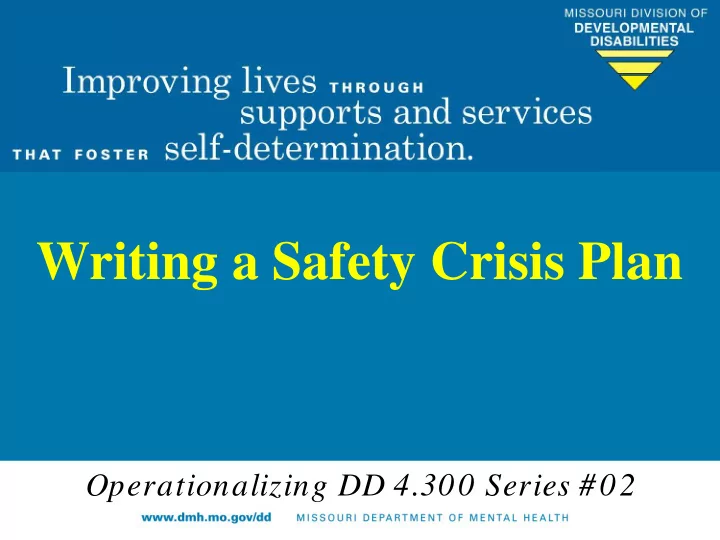 MISSOURI DIVISION OF
DEVELOPMENTAL
DISABILITIES

Improving lives THROUGH supports and services THAT FOSTER self-determination.

Writing a Safety Crisis Plan

Operationalizing DD 4.300 Series #02

www.dmh.mo.gov/dd MISSOURI DEPARTMENT OF MENTAL HEALTH